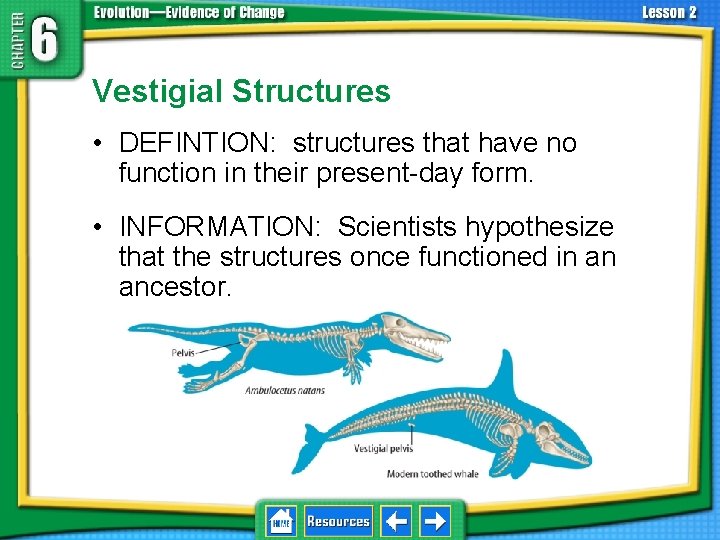 CHAPTER 6 Evolution—Evidence of Change Lesson 2

Vestigial Structures

• DEFINTION: structures that have no function in their present-day form.

• INFORMATION: Scientists hypothesize that the structures once functioned in an ancestor.

Pelvis

Ambulocetus natans

Vestigial pelvis

Modern toothed whale

HOME Resources